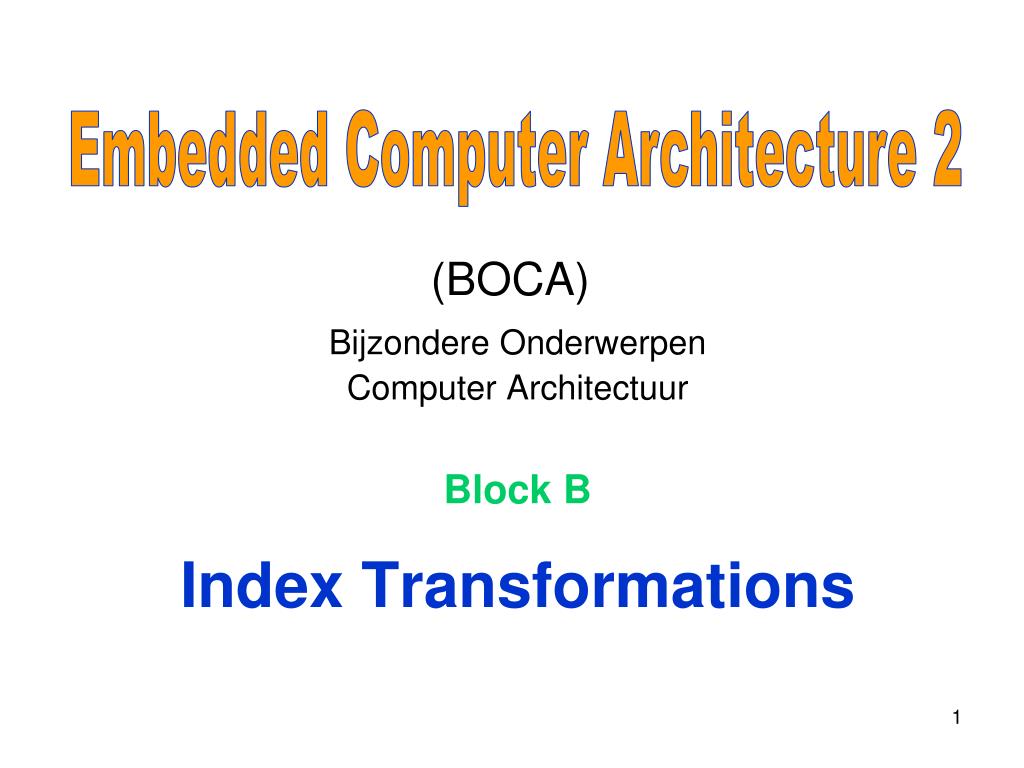 Embedded Computer Architecture 2

(BOCA)

Bijzondere Onderwerpen
Computer Architectuur

Block B

Index Transformations

1